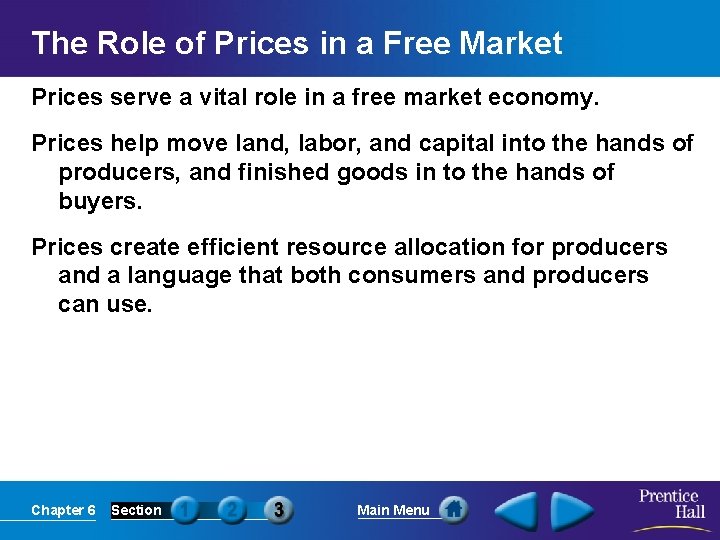 The Role of Prices in a Free Market

Prices serve a vital role in a free market economy.

Prices help move land, labor, and capital into the hands of producers, and finished goods in to the hands of buyers.

Prices create efficient resource allocation for producers and a language that both consumers and producers can use.

Chapter 6 Section 1 2 3 Main Menu Prentice Hall